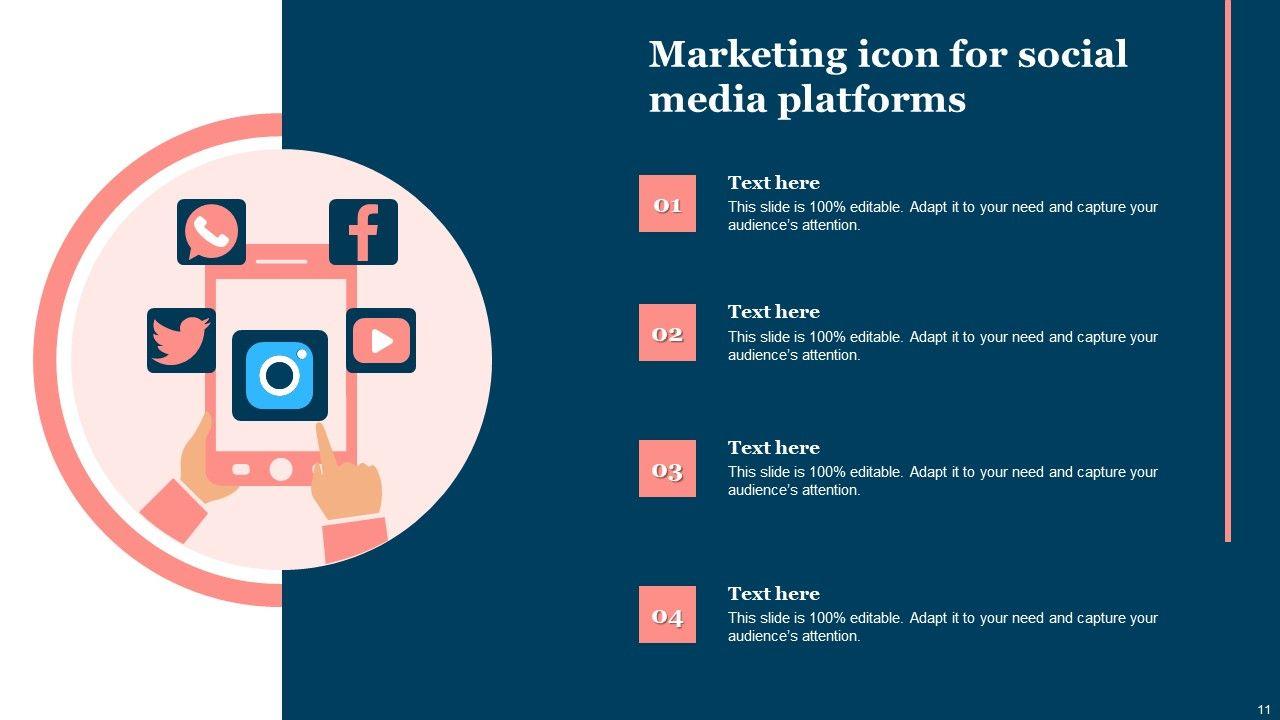 Marketing icon for social media platforms

01
Text here
This slide is 100% editable. Adapt it to your need and capture your audience's attention.

02
Text here
This slide is 100% editable. Adapt it to your need and capture your audience's attention.

03
Text here
This slide is 100% editable. Adapt it to your need and capture your audience's attention.

04
Text here
This slide is 100% editable. Adapt it to your need and capture your audience's attention.

11